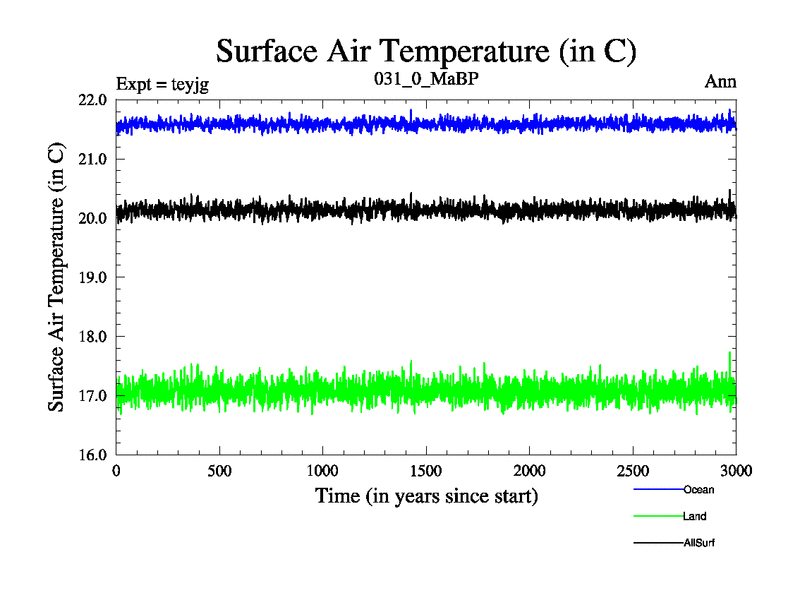 Surface Air Temperature (in C)

Expt = teyjg

031_0_MaBP

Ann

Surface Air Temperature (in C)

22.0
21.0
20.0
19.0
18.0
17.0
16.0

0
500
1000
1500
2000
2500
3000

Time (in years since start)

Ocean

Land

AllSurf